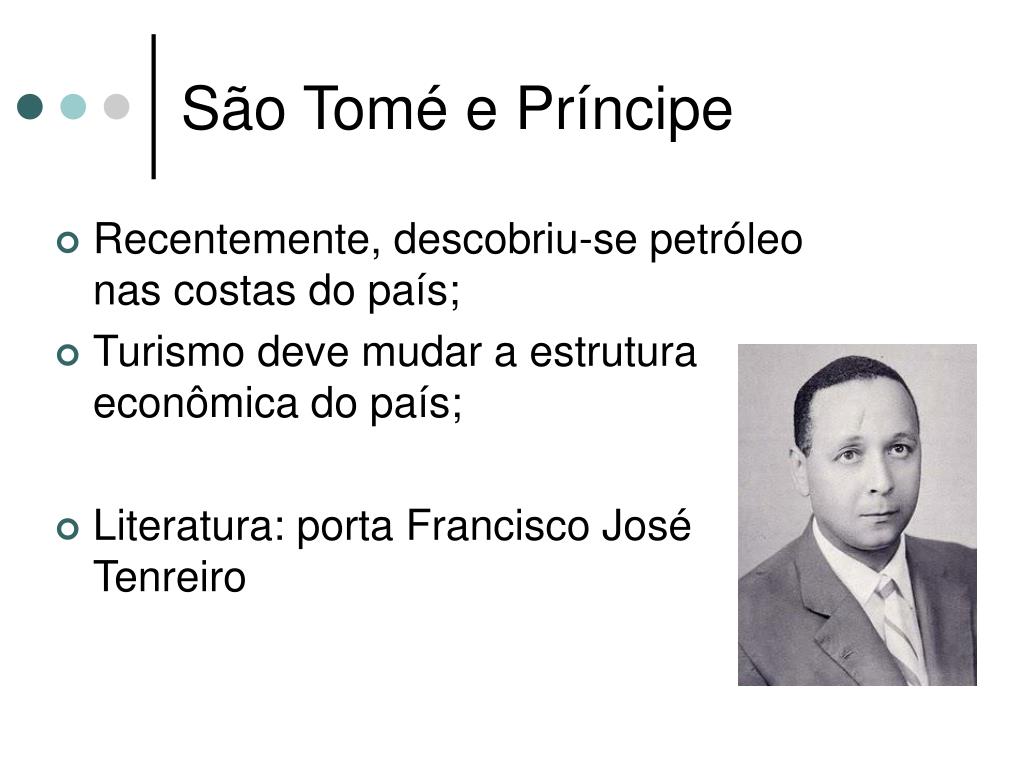 São Tomé e Príncipe

Recentemente, descobriu-se petróleo nas costas do país;

Turismo deve mudar a estrutura econômica do país;

Literatura: porta Francisco José Tenreiro